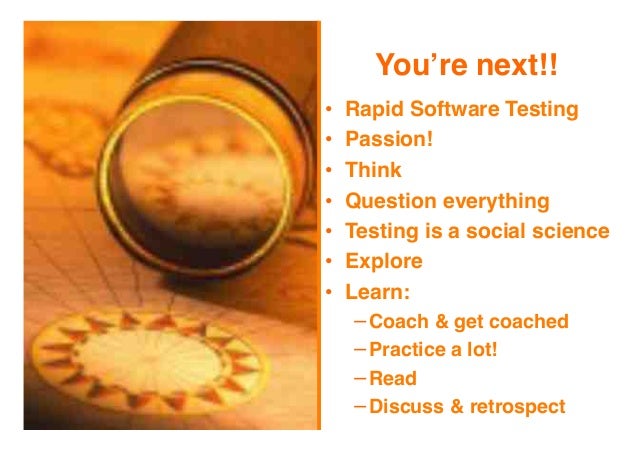 You're next!!

• Rapid Software Testing
• Passion!
• Think
• Question everything
• Testing is a social science
• Explore
• Learn:
- Coach & get coached
- Practice a lot!
- Read
- Discuss & retrospect